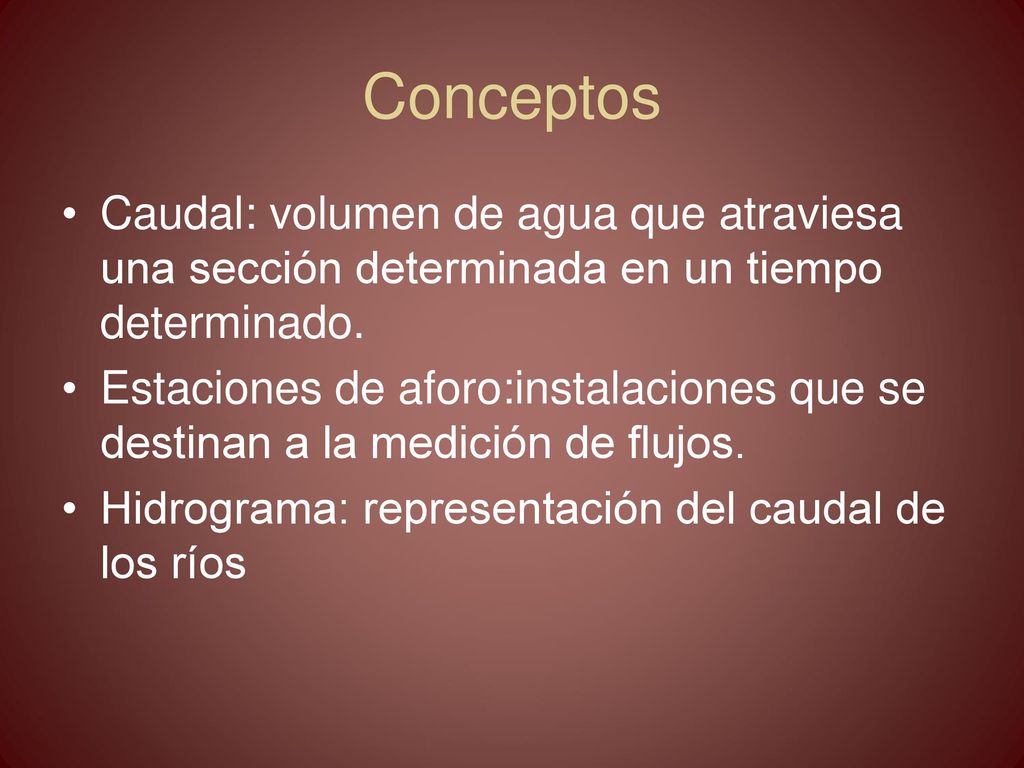 Conceptos

• Caudal: volumen de agua que atraviesa una sección determinada en un tiempo determinado.
• Estaciones de aforo:instalaciones que se destinan a la medición de flujos.
• Hidrograma: representación del caudal de los ríos